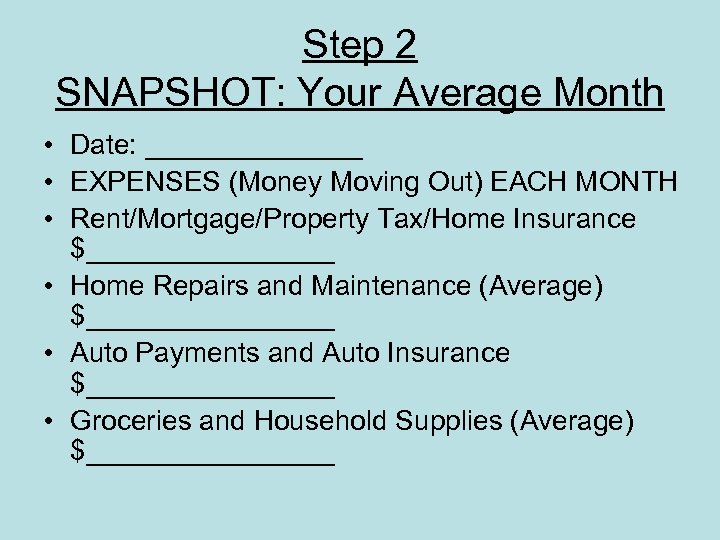 Step 2
SNAPSHOT: Your Average Month

• Date: ______________
• EXPENSES (Money Moving Out) EACH MONTH
• Rent/Mortgage/Property Tax/Home Insurance $________________
• Home Repairs and Maintenance (Average) $________________
• Auto Payments and Auto Insurance $________________
• Groceries and Household Supplies (Average) $________________